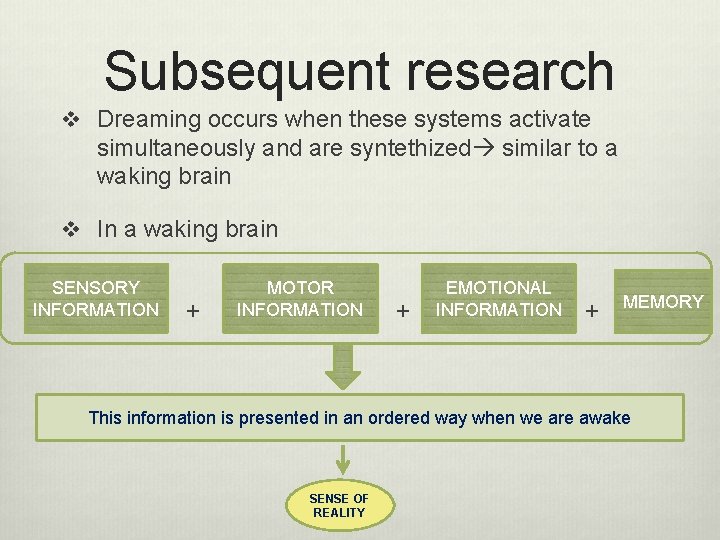 Subsequent research

❖ Dreaming occurs when these systems activate simultaneously and are syntethized→ similar to a waking brain

❖ In a waking brain

SENSORY INFORMATION + MOTOR INFORMATION + EMOTIONAL INFORMATION + MEMORY

This information is presented in an ordered way when we are awake

SENSE OF REALITY